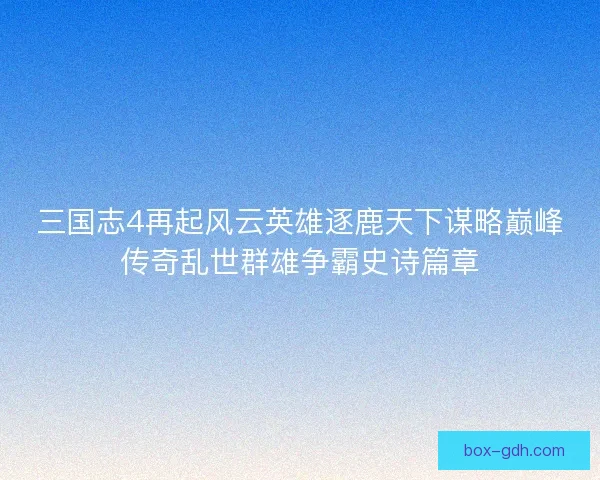 三国志4再起风云英雄逐鹿天下谋略巅峰传奇乱世群雄争霸史诗篇章

box-gdh.com